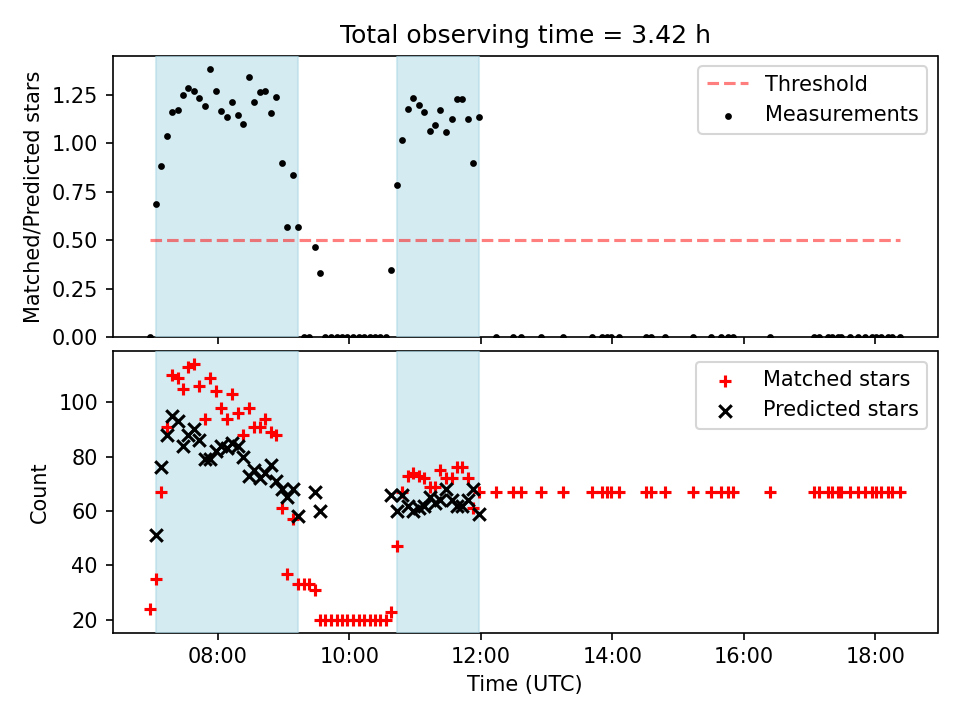 Total observing time = 3.42 h

Matched/Predicted stars

1.25
1.00
0.75
0.50
0.25
0.00

Threshold
Measurements

Count

100
80
60
40
20

Matched stars
Predicted stars

08:00
10:00
12:00
14:00
16:00
18:00

Time (UTC)